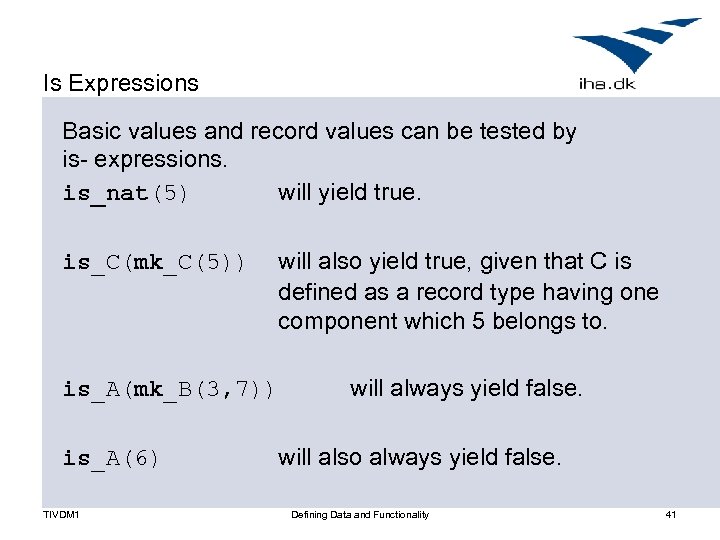 Is Expressions

iha.dk

Basic values and record values can be tested by is- expressions.

is_nat(5) will yield true.

is_C(mk_C(5)) will also yield true, given that C is defined as a record type having one component which 5 belongs to.

is_A(mk_B(3,7)) will always yield false.

is_A(6) will also always yield false.

TIVDM1 Defining Data and Functionality 41